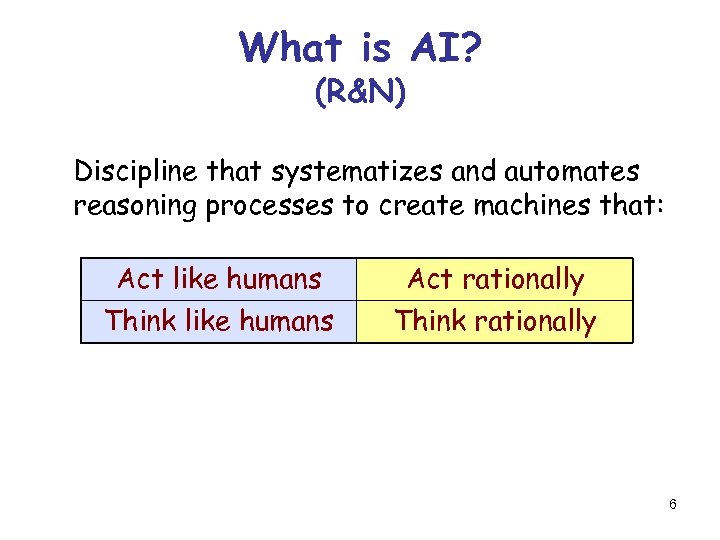 What is AI?
(R&N)

Discipline that systematizes and automates reasoning processes to create machines that:

| Act like humans | Act rationally |
|---|---|
| Think like humans | Think rationally |

6